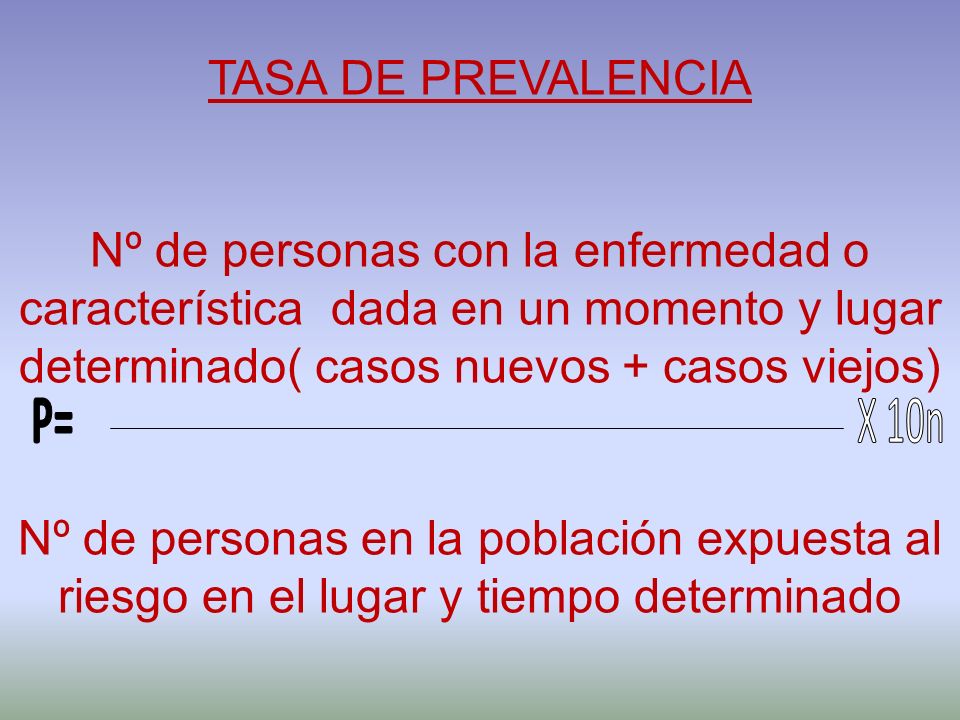 TASA DE PREVALENCIA

Nº de personas con la enfermedad o característica dada en un momento y lugar determinado( casos nuevos + casos viejos)

P=

X 10n

Nº de personas en la población expuesta al riesgo en el lugar y tiempo determinado